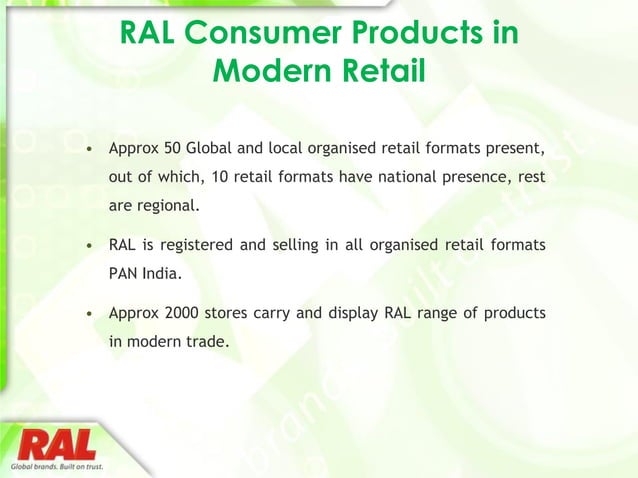 RAL Consumer Products in Modern Retail

• Approx 50 Global and local organised retail formats present, out of which, 10 retail formats have national presence, rest are regional.

• RAL is registered and selling in all organised retail formats PAN India.

• Approx 2000 stores carry and display RAL range of products in modern trade.

RAL
Global brands. Built on trust.